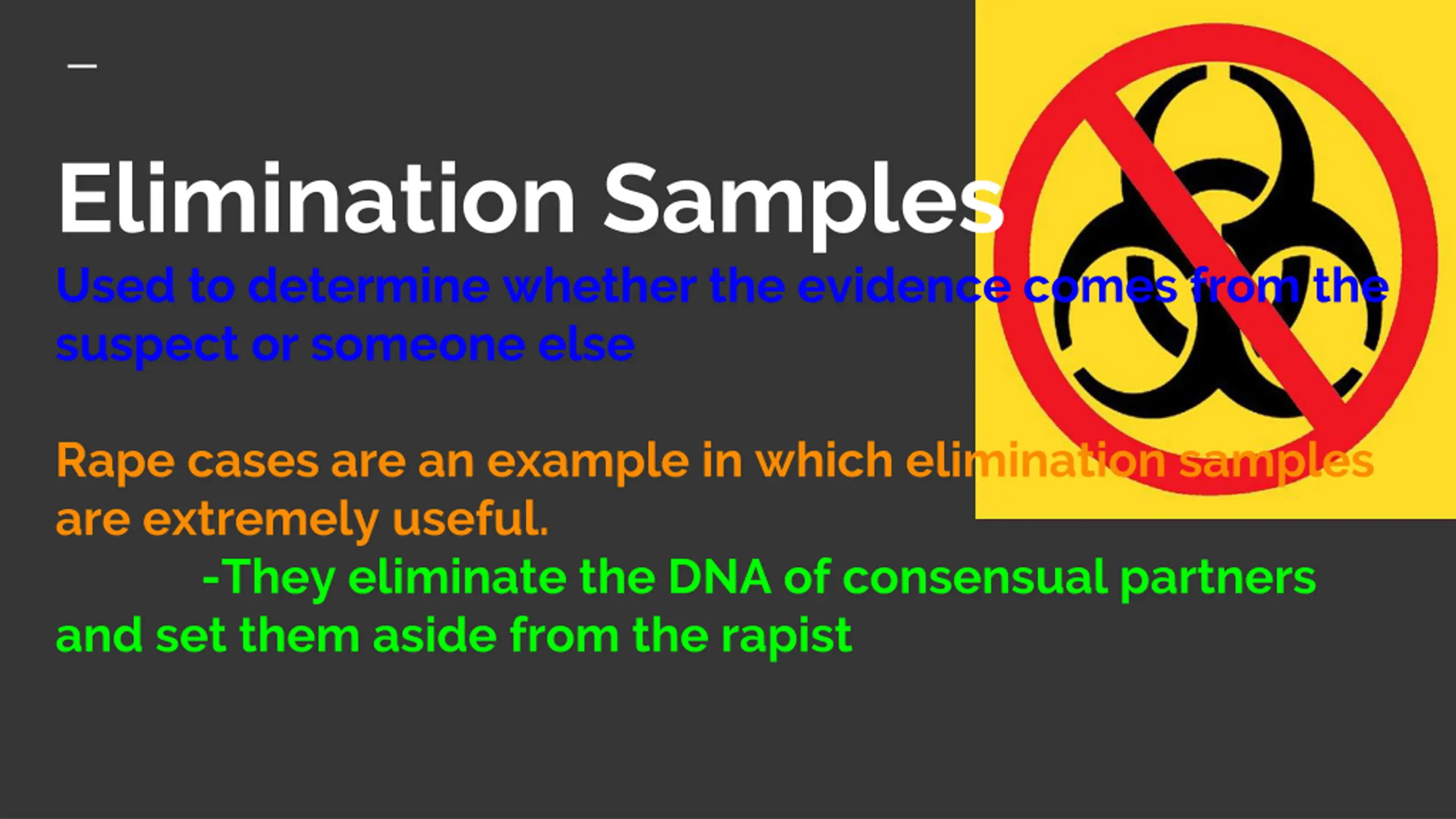 Elimination Samples

Used to determine whether the evidence comes from the suspect or someone else

Rape cases are an example in which elimination samples are extremely useful.

-They eliminate the DNA of consensual partners and set them aside from the rapist